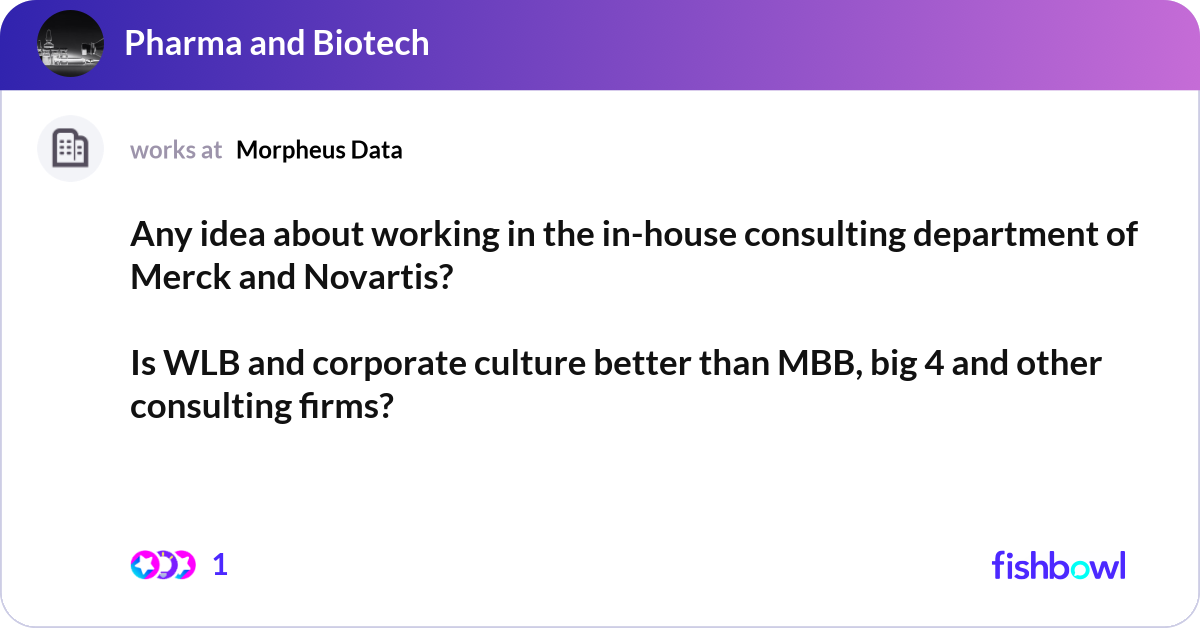 Pharma and Biotech

works at Morpheus Data

Any idea about working in the in-house consulting department of Merck and Novartis?

Is WLB and corporate culture better than MBB, big 4 and other consulting firms?

1

fishbowl